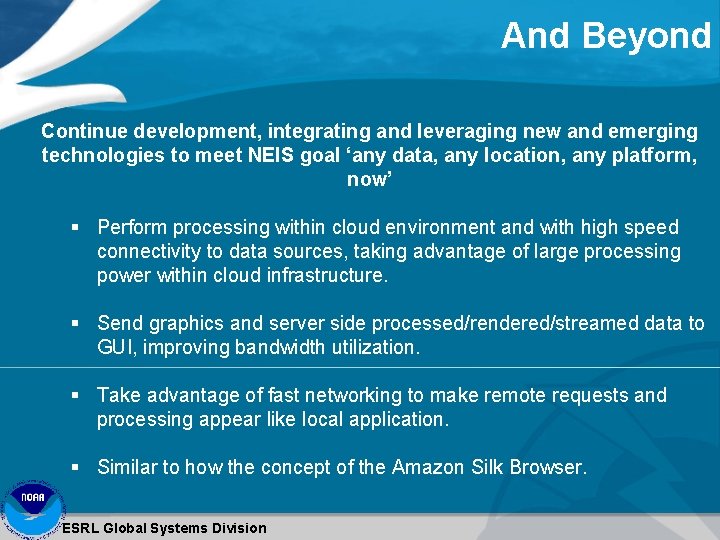 And Beyond

Continue development, integrating and leveraging new and emerging technologies to meet NEIS goal ‘any data, any location, any platform, now’

▪ Perform processing within cloud environment and with high speed connectivity to data sources, taking advantage of large processing power within cloud infrastructure.

▪ Send graphics and server side processed/rendered/streamed data to GUI, improving bandwidth utilization.

▪ Take advantage of fast networking to make remote requests and processing appear like local application.

▪ Similar to how the concept of the Amazon Silk Browser.

NOAA

ESRL Global Systems Division